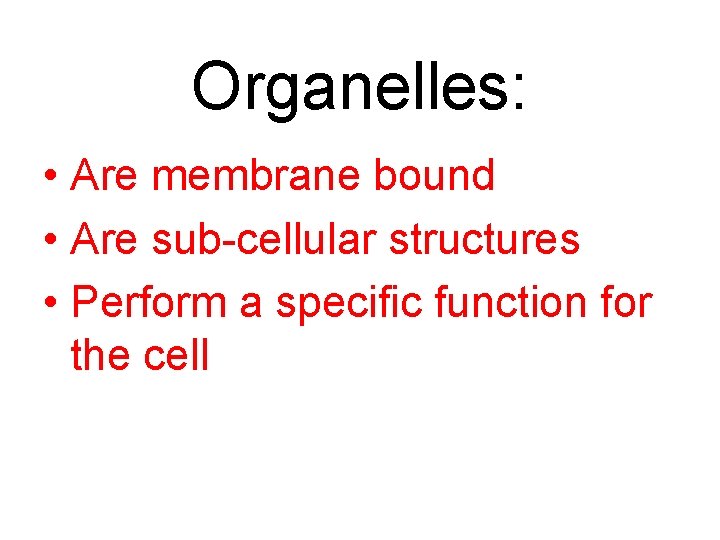 Organelles:

• Are membrane bound
• Are sub-cellular structures
• Perform a specific function for the cell